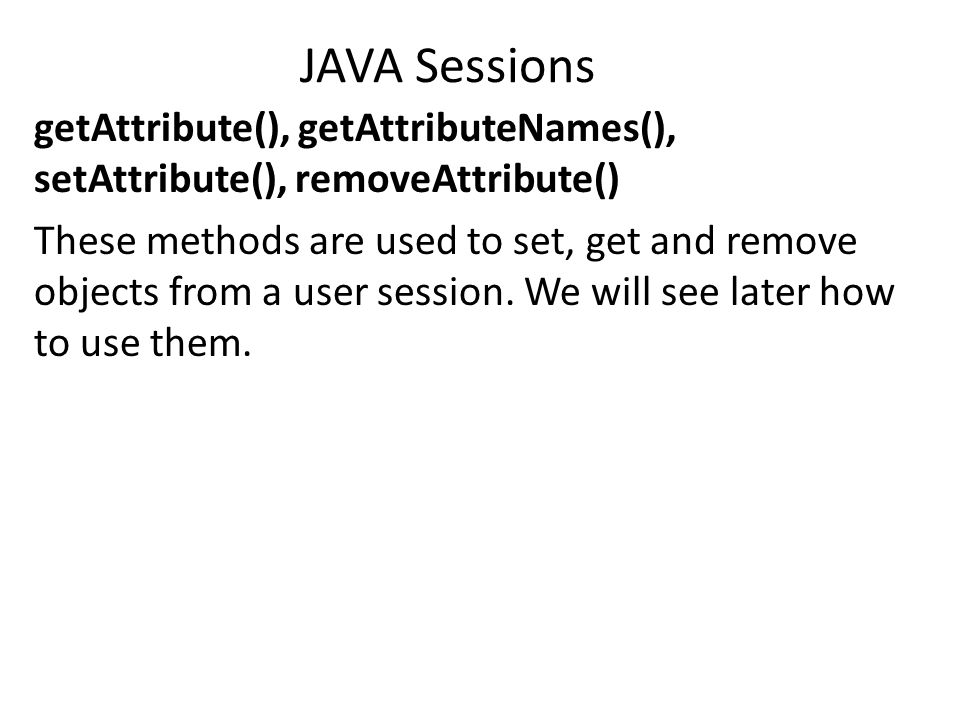 JAVA Sessions

getAttribute(), getAttributeNames(), setAttribute(), removeAttribute()

These methods are used to set, get and remove objects from a user session. We will see later how to use them.